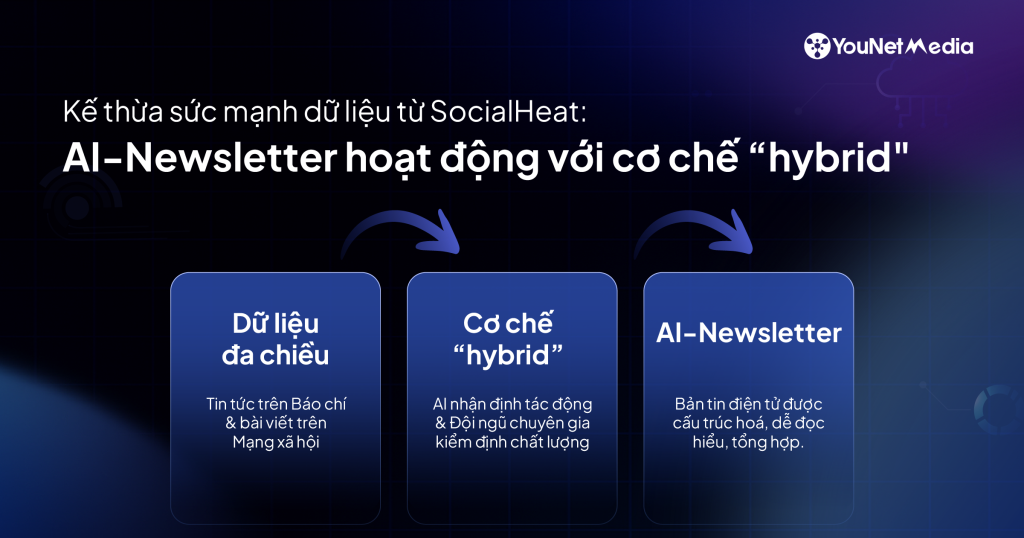 YouNet Media

Kế thừa sức mạnh dữ liệu từ SocialHeat:
AI-Newsletter hoạt động với cơ chế “hybrid"

Dữ liệu đa chiều

Tin tức trên Báo chí & bài viết trên Mạng xã hội

Cơ chế “hybrid”

AI nhận định tác động & Đội ngũ chuyên gia kiểm định chất lượng

AI-Newsletter

Bản tin điện tử được cấu trúc hoá, dễ đọc hiểu, tổng hợp.